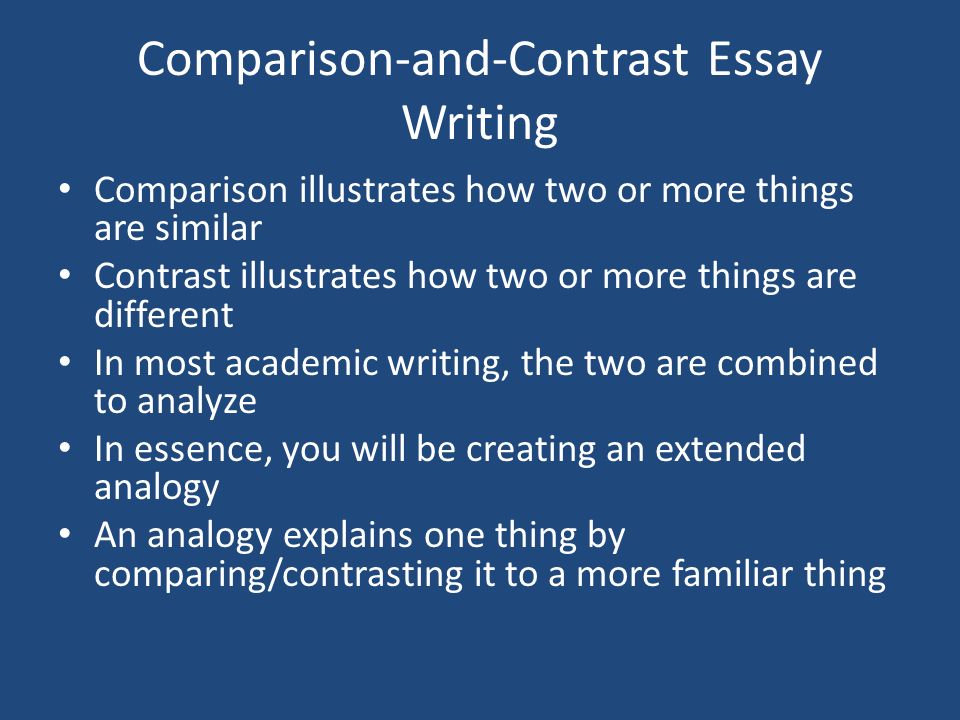 Comparison-and-Contrast Essay Writing

• Comparison illustrates how two or more things are similar
• Contrast illustrates how two or more things are different
• In most academic writing, the two are combined to analyze
• In essence, you will be creating an extended analogy
• An analogy explains one thing by comparing/contrasting it to a more familiar thing